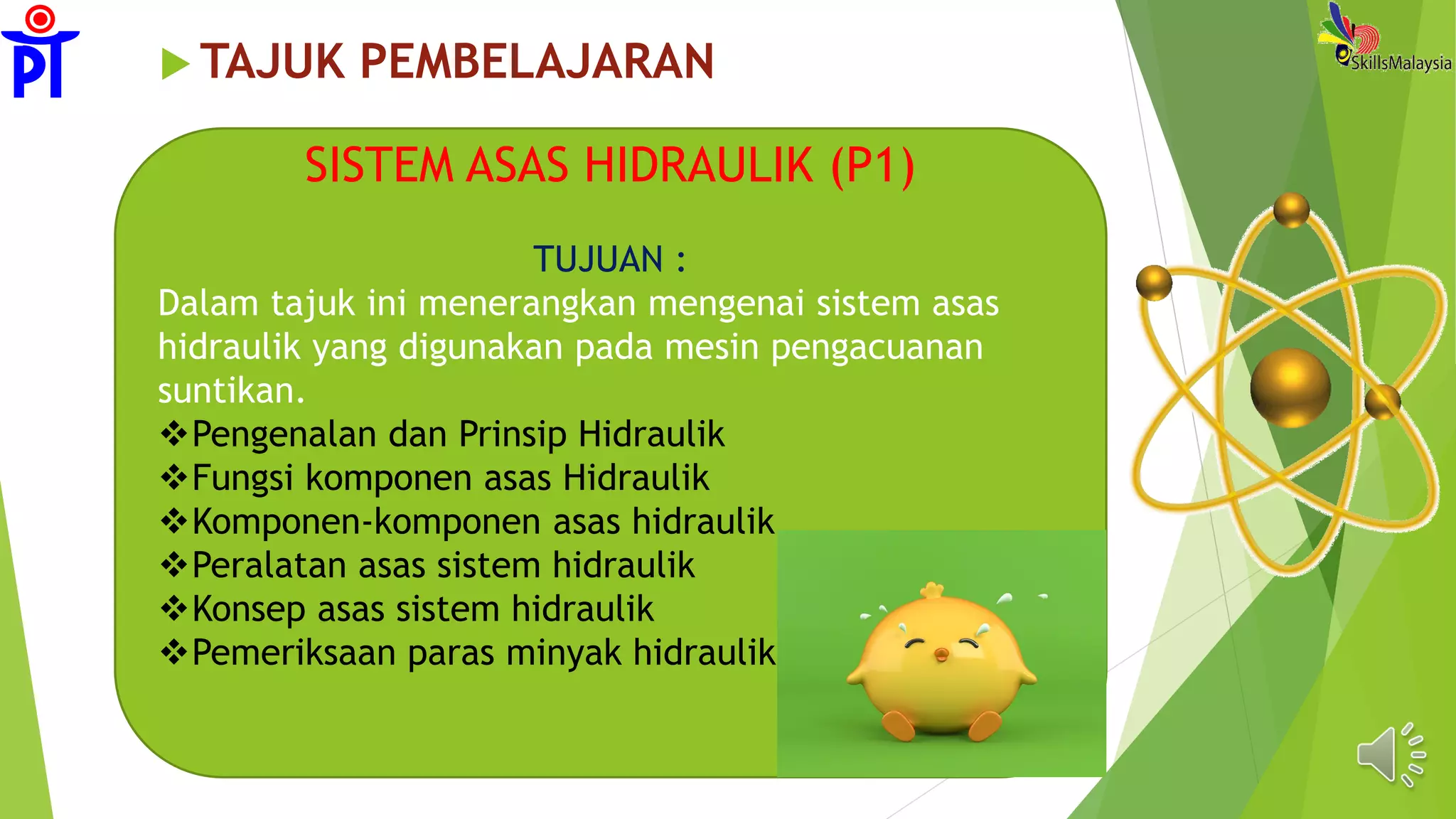 PT

TAJUK PEMBELAJARAN

SkillsMalaysia

SISTEM ASAS HIDRAULIK (P1)

TUJUAN :
Dalam tajuk ini menerangkan mengenai sistem asas hidraulik yang digunakan pada mesin pengacuanan suntikan.
❖Pengenalan dan Prinsip Hidraulik
❖Fungsi komponen asas Hidraulik
❖Komponen-komponen asas hidraulik
❖Peralatan asas sistem hidraulik
❖Konsep asas sistem hidraulik
❖Pemeriksaan paras minyak hidraulik